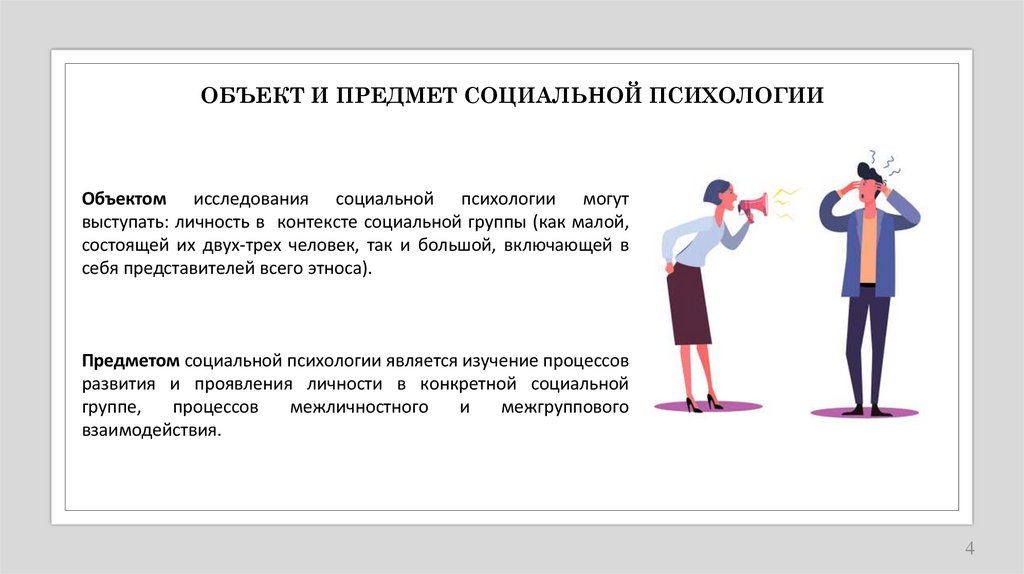 ОБЪЕКТ И ПРЕДМЕТ СОЦИАЛЬНОЙ ПСИХОЛОГИИ

Объектом исследования социальной психологии могут выступать: личность в контексте социальной группы (как малой, состоящей их двух-трех человек, так и большой, включающей в себя представителей всего этноса).

Предметом социальной психологии является изучение процессов развития и проявления личности в конкретной социальной группе, процессов межличностного и межгруппового взаимодействия.

4